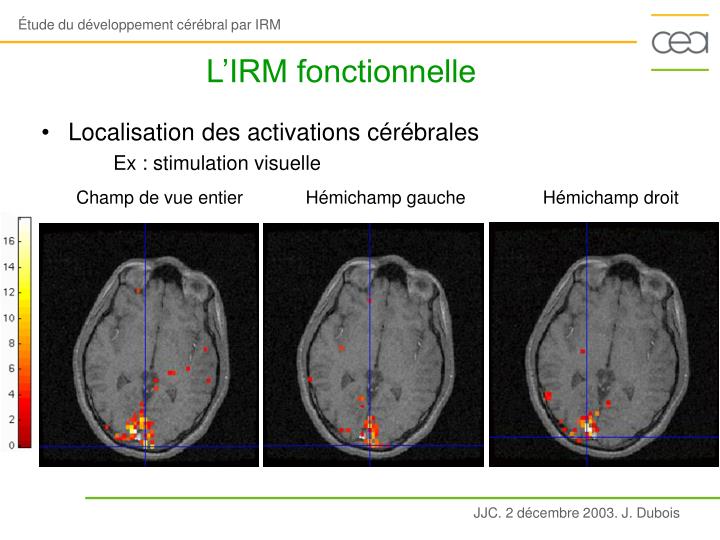 Étude du développement cérébral par IRM

cea

L'IRM fonctionnelle

• Localisation des activations cérébrales

Ex : stimulation visuelle

Champ de vue entier

Hémichamp gauche

Hémichamp droit

16
14
12
10
8
6
4
2
0

JJC. 2 décembre 2003. J. Dubois